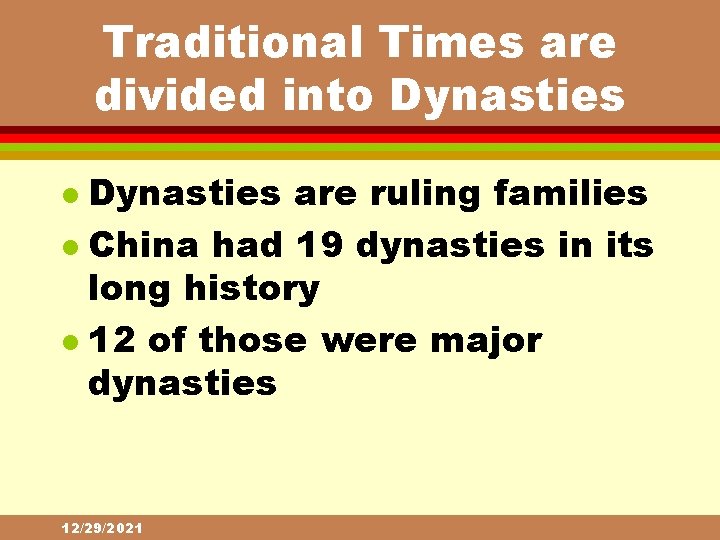 Traditional Times are divided into Dynasties

- Dynasties are ruling families
- China had 19 dynasties in its long history
- 12 of those were major dynasties

12/29/2021